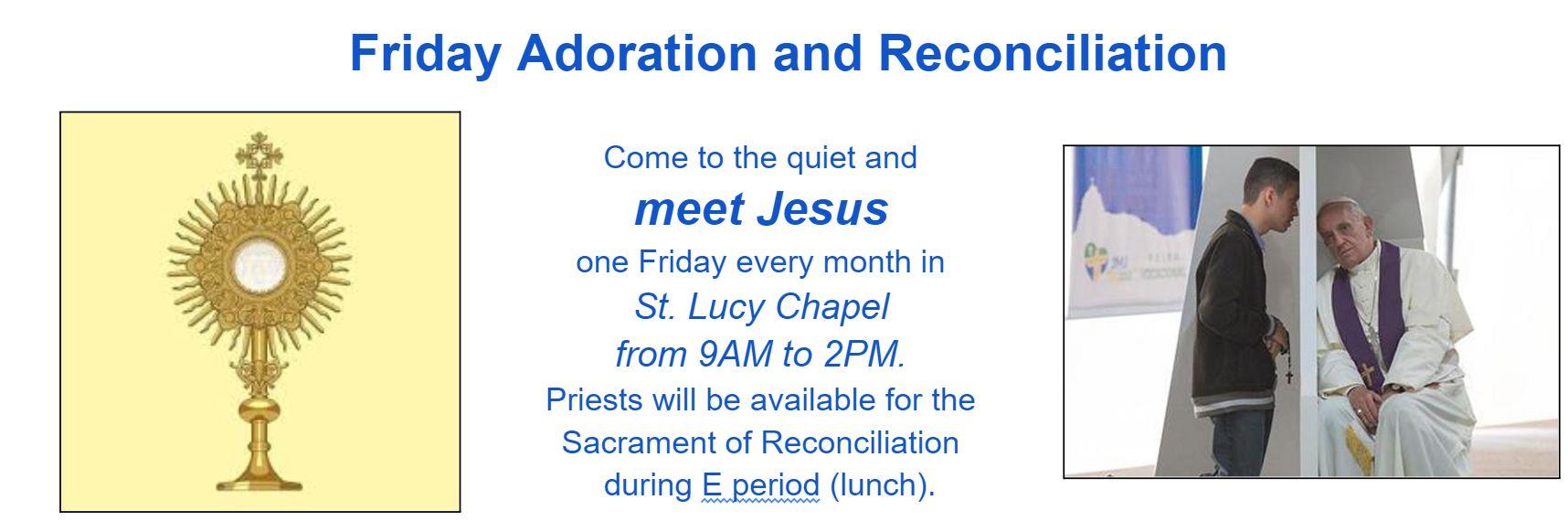 Friday Adoration and Reconciliation

Come to the quiet and
meet Jesus
one Friday every month in
St. Lucy Chapel
from 9AM to 2PM.
Priests will be available for the Sacrament of Reconciliation during E period (lunch).